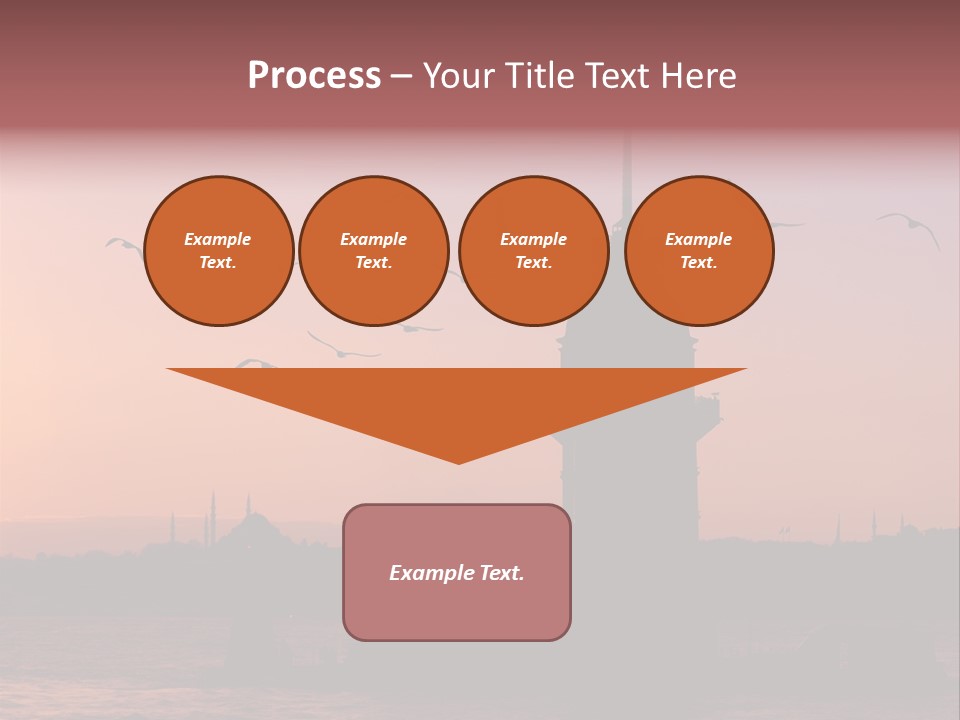 Process – Your Title Text Here

Example Text.

Example Text.

Example Text.

Example Text.

Example Text.